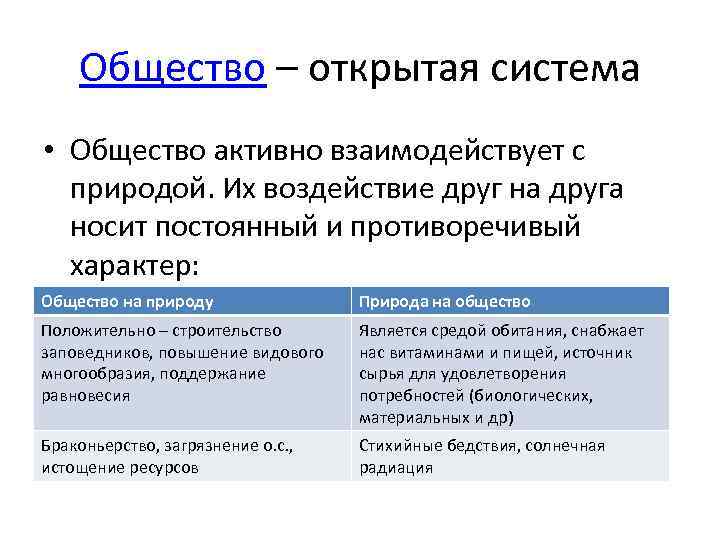 Общество – открытая система

• Общество активно взаимодействует с природой. Их воздействие друг на друга носит постоянный и противоречивый характер:

| Общество на природу | Природа на общество |
|---|---|
| Положительно – строительство заповедников, повышение видового многообразия, поддержание равновесия | Является средой обитания, снабжает нас витаминами и пищей, источник сырья для удовлетворения потребностей (биологических, материальных и др) |
| Браконьерство, загрязнение о.с., истощение ресурсов | Стихийные бедствия, солнечная радиация |